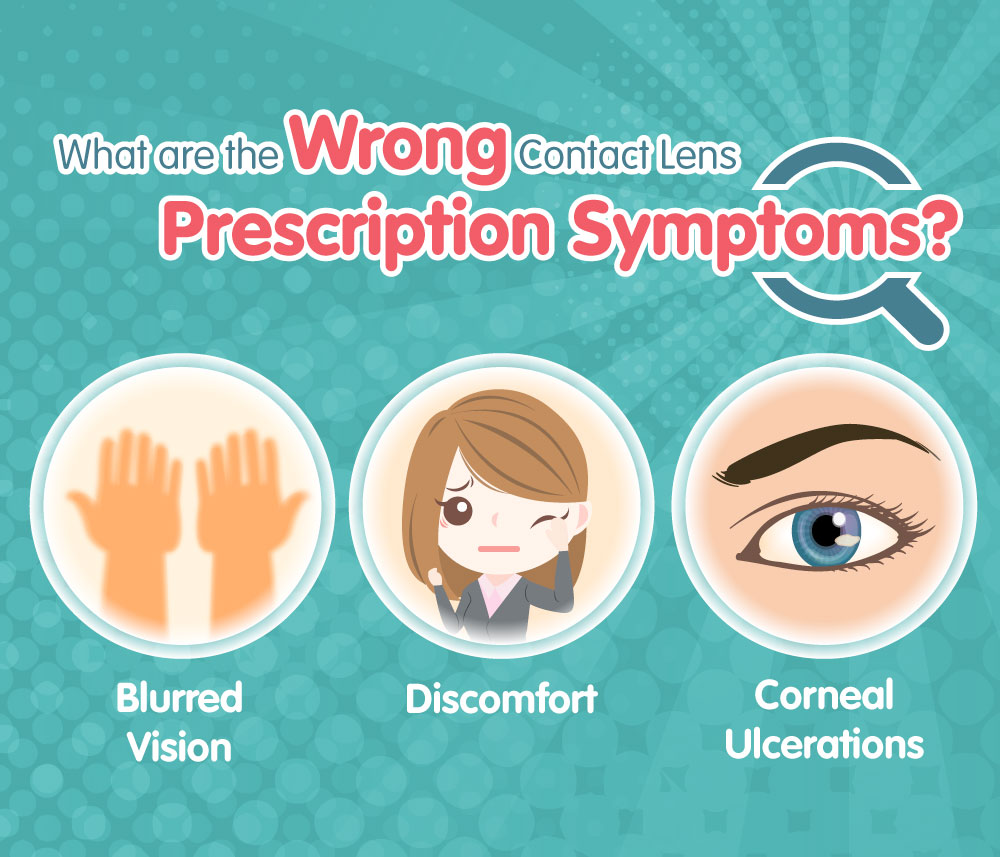 What are the Wrong Contact Lens Prescription Symptoms?

Blurred Vision

Discomfort

Corneal Ulcerations